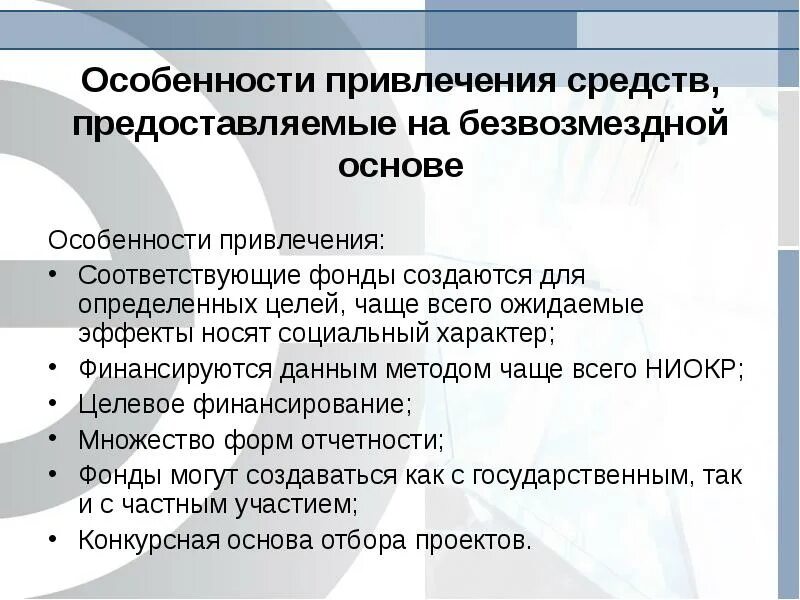 Особенности привлечения средств, предоставляемые на безвозмездной основе

Особенности привлечения:
• Соответствующие фонды создаются для определенных целей, чаще всего ожидаемые эффекты носят социальный характер;
• Финансируются данным методом чаще всего НИОКР;
• Целевое финансирование;
• Множество форм отчетности;
• Фонды могут создаваться как с государственным, так и с частным участием;
• Конкурсная основа отбора проектов.